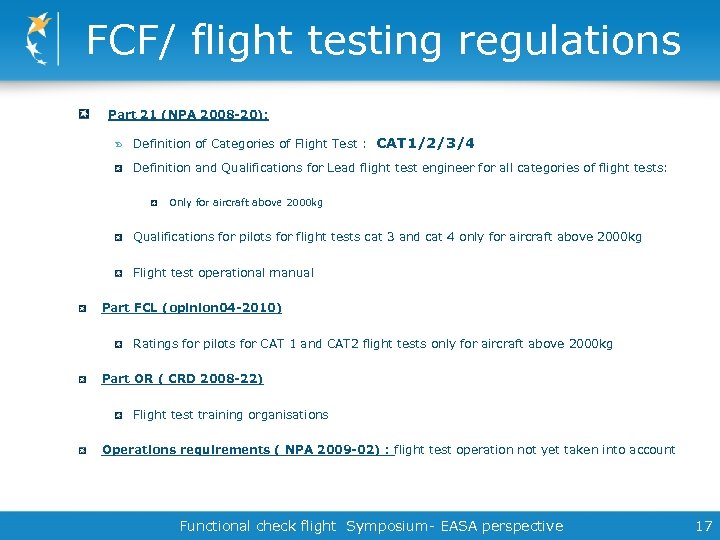 FCF/ flight testing regulations

Part 21 (NPA 2008-20):

Definition of Categories of Flight Test : CAT1/2/3/4

Definition and Qualifications for Lead flight test engineer for all categories of flight tests:

Only for aircraft above 2000kg

Qualifications for pilots for flight tests cat 3 and cat 4 only for aircraft above 2000kg

Flight test operational manual

Part FCL (opinion04-2010)

Ratings for pilots for CAT 1 and CAT2 flight tests only for aircraft above 2000kg

Part OR ( CRD 2008-22)

Flight test training organisations

Operations requirements ( NPA 2009-02) : flight test operation not yet taken into account

Functional check flight Symposium- EASA perspective

17